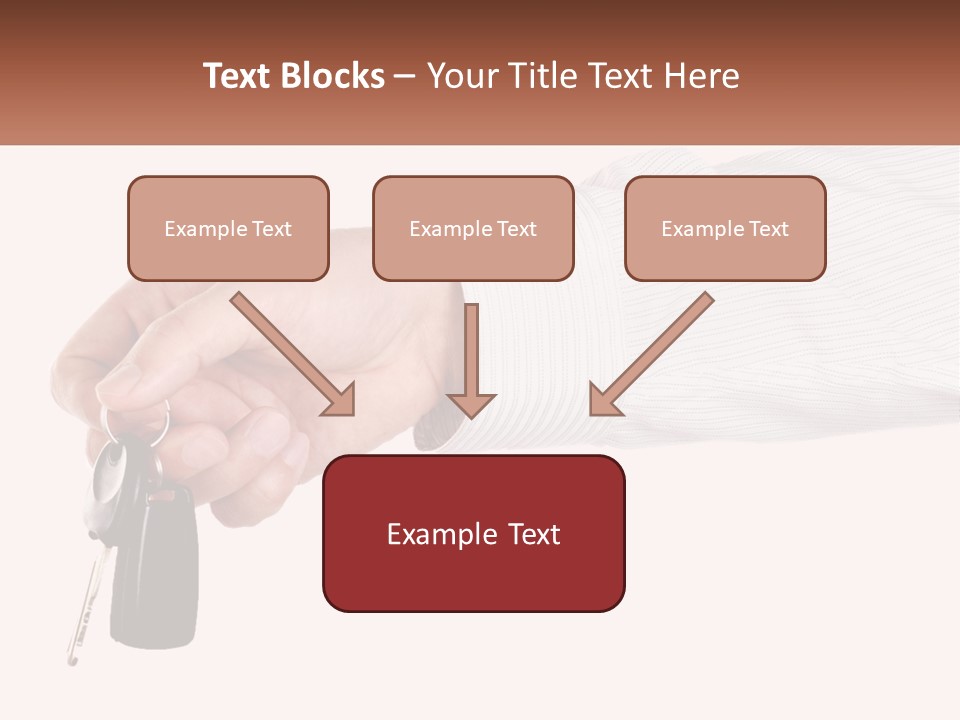 Text Blocks – Your Title Text Here

Example Text

Example Text

Example Text

Example Text